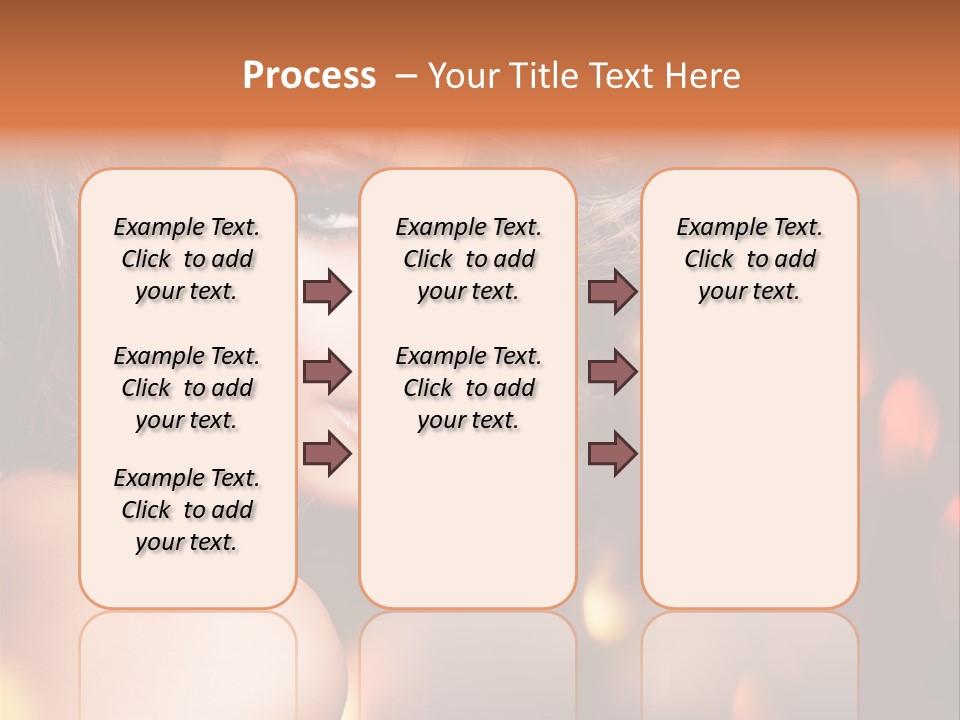 Process – Your Title Text Here

Example Text. Click to add your text.

Example Text. Click to add your text.

Example Text. Click to add your text.

Example Text. Click to add your text.

Example Text. Click to add your text.

Example Text. Click to add your text.